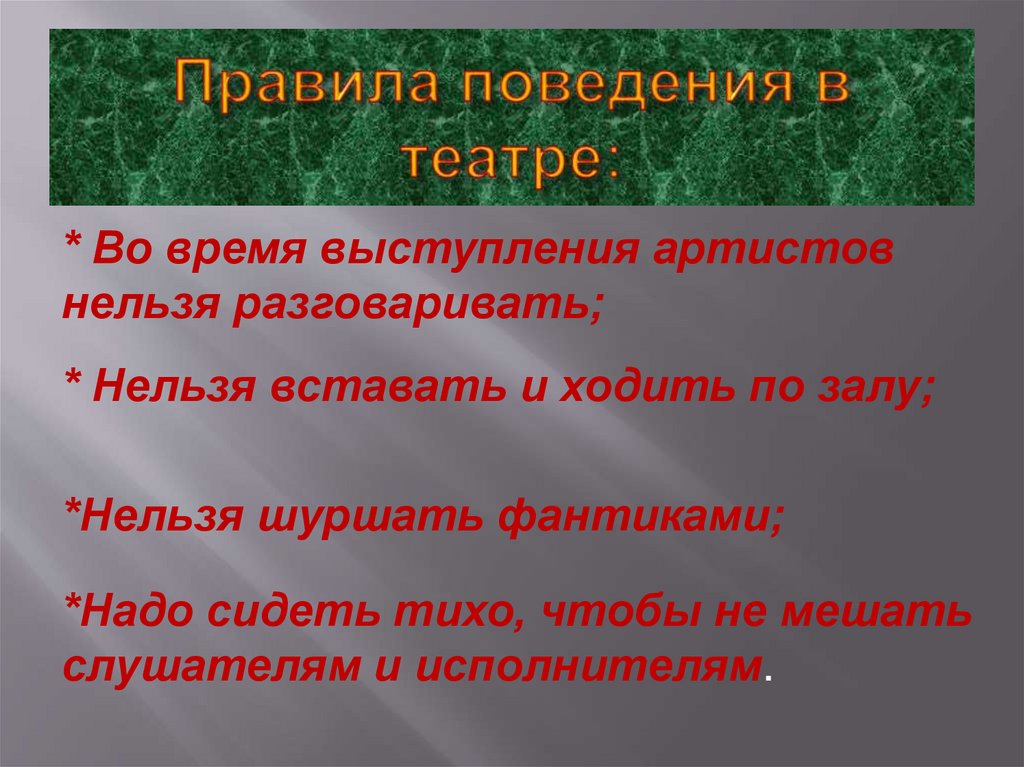 Правила поведения в театре:

* Во время выступления артистов нельзя разговаривать;

* Нельзя вставать и ходить по залу;

*Нельзя шуршать фантиками;

*Надо сидеть тихо, чтобы не мешать слушателям и исполнителям.